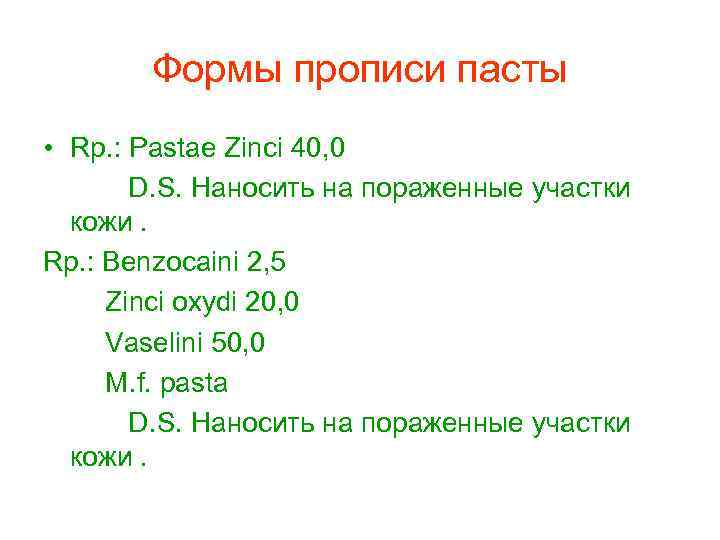 Формы прописи пасты

• Rp.: Pastae Zinci 40,0
D.S. Наносить на пораженные участки кожи .

Rp.: Benzocaini 2,5
Zinci oxydi 20,0
Vaselini 50,0
M.f. pasta
D.S. Наносить на пораженные участки кожи .